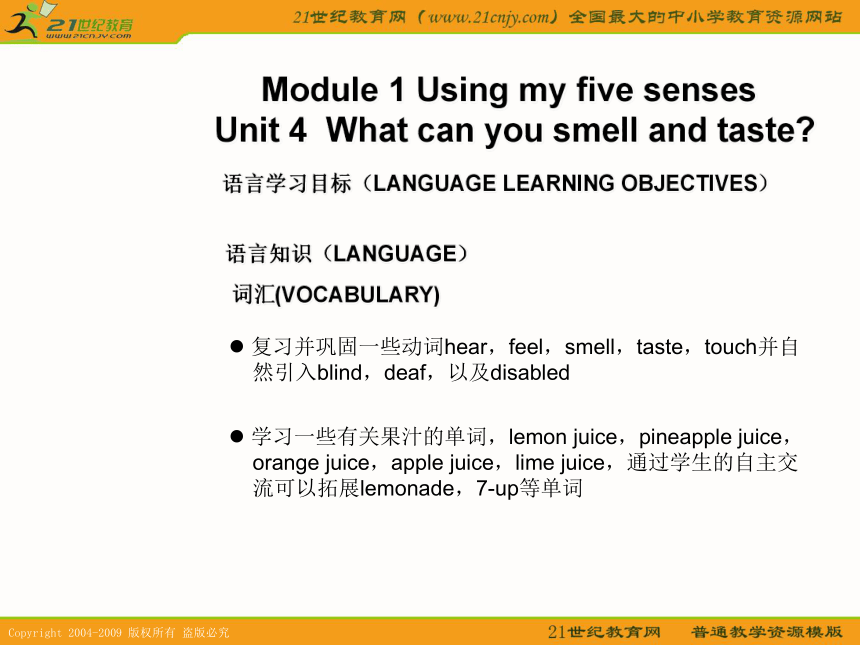 21世纪教育
www.21cnjy.com

21世纪教育网（www.21cnjy.com）全国最大的中小学教育资源网站

Module 1 Using my five senses
Unit 4 What can you smell and taste?

语言学习目标（LANGUAGE LEARNING OBJECTIVES）

语言知识（LANGUAGE）

词汇(VOCABULARY)

● 复习并巩固一些动词hear，feel，smell，taste，touch并自然引入blind，deaf，以及disabled

● 学习一些有关果汁的单词，lemon juice，pineapple juice，orange juice，apple juice，lime juice，通过学生的自主交流可以拓展lemonade，7-up等单词

Copyright 2004-2009 版权所有 盗版必究

21世纪教育网 普通教学资源模版